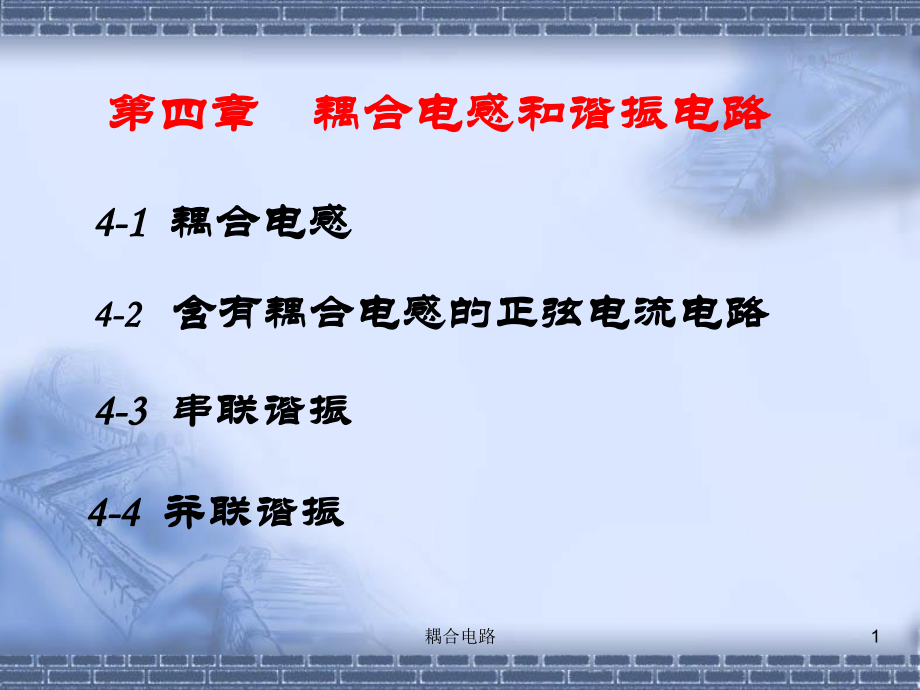 第四章　耦合电感和谐振电路

4-1 耦合电感

4-2 含有耦合电感的正弦电流电路

4-3 串联谐振

4-4 并联谐振

耦合电路

1